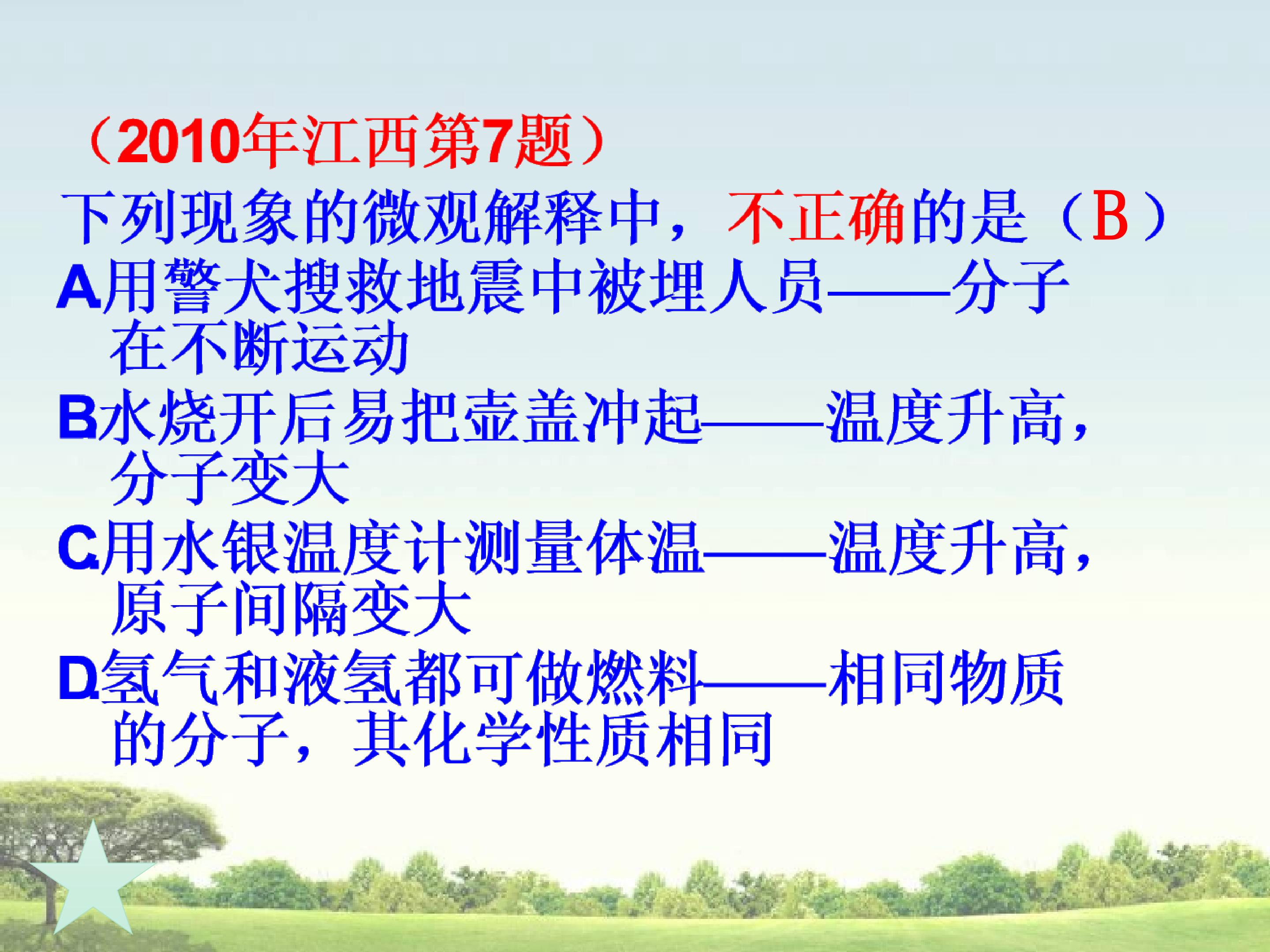 （2010年江西第7题）

下列现象的微观解释中，不正确的是（B）

A.用警犬搜救地震中被埋人员——分子在不断运动

B.水烧开后易把壶盖冲起——温度升高，分子变大

C.用水银温度计测量体温——温度升高，原子间隔变大

D.氢气和液氢都可做燃料——相同物质的分子，其化学性质相同